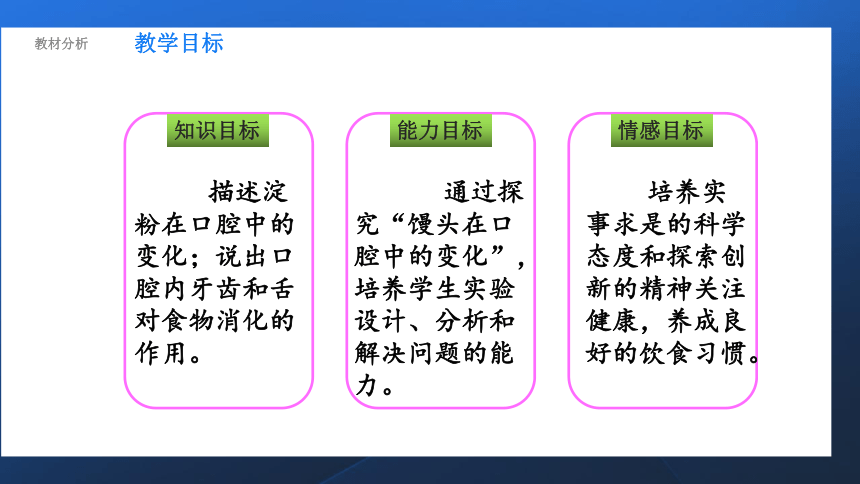 教材分析 教学目标

知识目标

描述淀粉在口腔中的变化；说出口腔内牙齿和舌对食物消化的作用。

能力目标

通过探究“馒头在口腔中的变化”，培养学生实验设计、分析和解决问题的能力。

情感目标

培养实事求是的科学态度和探索创新的精神关注健康，养成良好的饮食习惯。